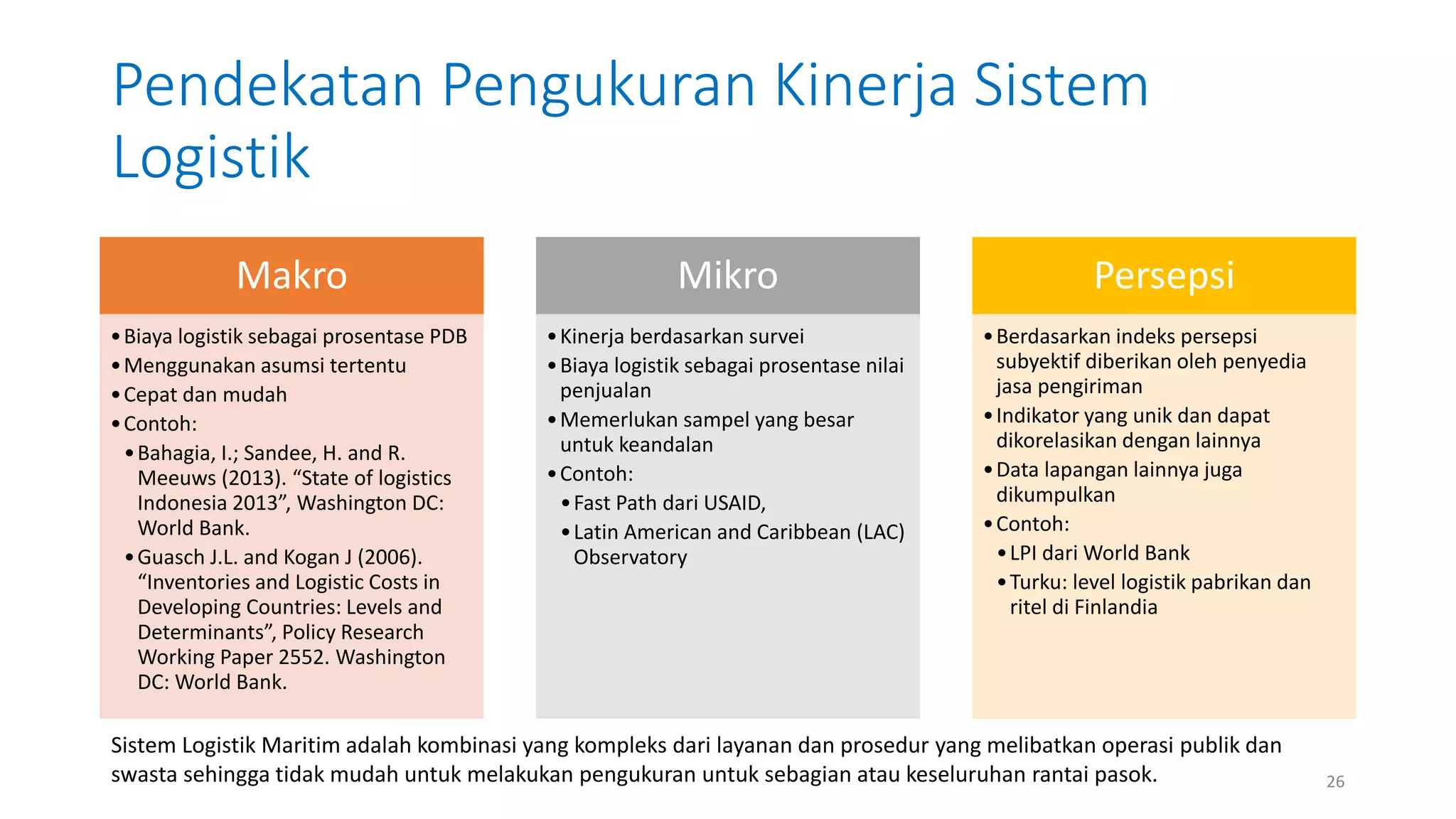 Pendekatan Pengukuran Kinerja Sistem Logistik

Makro

• Biaya logistik sebagai prosentase PDB
• Menggunakan asumsi tertentu
• Cepat dan mudah
• Contoh:
  • Bahagia, I.; Sandee, H. and R. Meeuws (2013). “State of logistics Indonesia 2013”, Washington DC: World Bank.
  • Guasch J.L. and Kogan J (2006). “Inventories and Logistic Costs in Developing Countries: Levels and Determinants”, Policy Research Working Paper 2552. Washington DC: World Bank.

Mikro

• Kinerja berdasarkan survei
• Biaya logistik sebagai prosentase nilai penjualan
• Memerlukan sampel yang besar untuk keandalan
• Contoh:
  • Fast Path dari USAID,
  • Latin American and Caribbean (LAC) Observatory

Persepsi

• Berdasarkan indeks persepsi subyektif diberikan oleh penyedia jasa pengiriman
• Indikator yang unik dan dapat dikorelasikan dengan lainnya
• Data lapangan lainnya juga dikumpulkan
• Contoh:
  • LPI dari World Bank
  • Turku: level logistik pabrikan dan ritel di Finlandia

Sistem Logistik Maritim adalah kombinasi yang kompleks dari layanan dan prosedur yang melibatkan operasi publik dan swasta sehingga tidak mudah untuk melakukan pengukuran untuk sebagian atau keseluruhan rantai pasok.

26